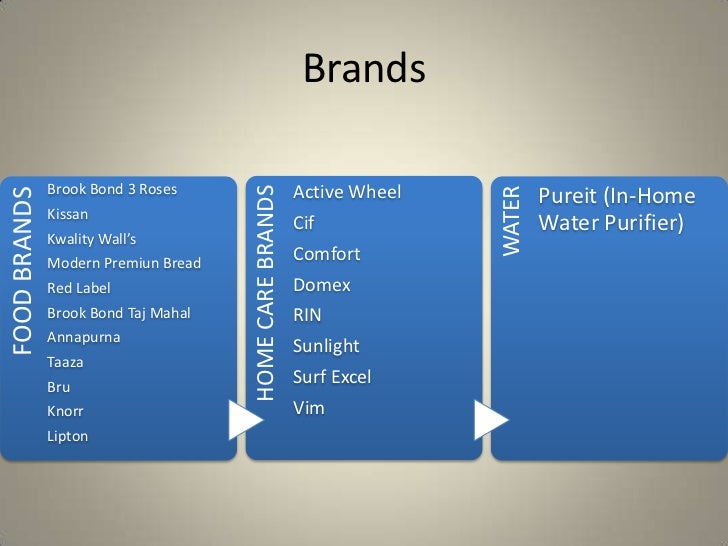 Brands

FOOD BRANDS

Brook Bond 3 Roses
Kissan
Kwality Wall's
Modern Premiun Bread
Red Label
Brook Bond Taj Mahal
Annapurna
Taaza
Bru
Knorr
Lipton

HOME CARE BRANDS

Active Wheel
Cif
Comfort
Domex
RIN
Sunlight
Surf Excel
Vim

WATER

Pureit (In-Home Water Purifier)